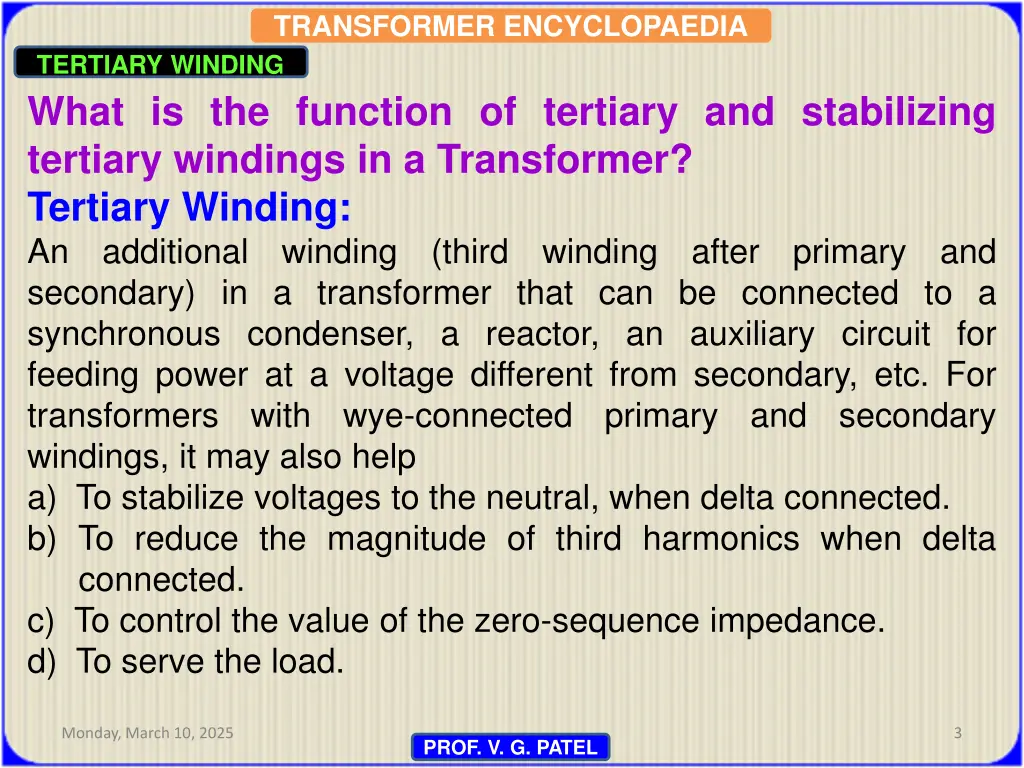 TRANSFORMER ENCYCLOPAEDIA

TERTIARY WINDING

What is the function of tertiary and stabilizing tertiary windings in a Transformer?

Tertiary Winding:

An additional winding (third winding after primary and secondary) in a transformer that can be connected to a synchronous condenser, a reactor, an auxiliary circuit for feeding power at a voltage different from secondary, etc. For transformers with wye-connected primary and secondary windings, it may also help

a) To stabilize voltages to the neutral, when delta connected.
b) To reduce the magnitude of third harmonics when delta connected.
c) To control the value of the zero-sequence impedance.
d) To serve the load.

Monday, March 10, 2025

PROF. V. G. PATEL

3